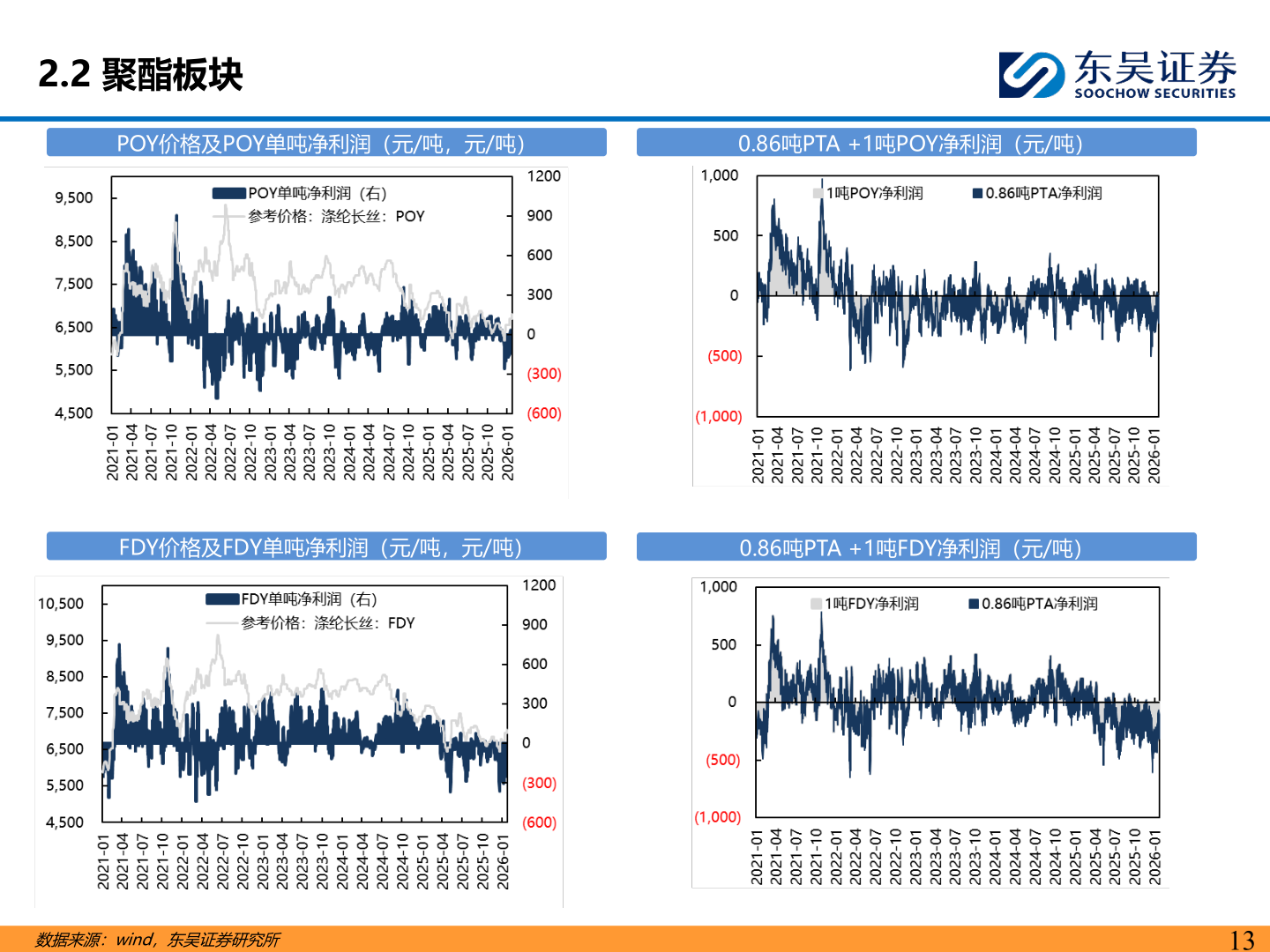 2.2 聚酯板块

东吴证券
SOOCHOW SECURITIES

POY价格及POY单吨净利润（元/吨，元/吨）

POY单吨净利润（右）
参考价格：涤纶长丝：POY

9,500
8,500
7,500
6,500
5,500
4,500

1200
900
600
300
0
(300)
(600)

2021-01 2021-04 2021-07 2021-10 2022-01 2022-04 2022-07 2022-10 2023-01 2023-04 2023-07 2023-10 2024-01 2024-04 2024-07 2024-10 2025-01 2025-04 2025-07 2025-10 2026-01

0.86吨PTA +1吨POY净利润（元/吨）

1吨POY净利润
0.86吨PTA净利润

1,000
500
0
(500)
(1,000)

2021-01 2021-04 2021-07 2021-10 2022-01 2022-04 2022-07 2022-10 2023-01 2023-04 2023-07 2023-10 2024-01 2024-04 2024-07 2024-10 2025-01 2025-04 2025-07 2025-10 2026-01

FDY价格及FDY单吨净利润（元/吨，元/吨）

FDY单吨净利润（右）
参考价格：涤纶长丝：FDY

10,500
9,500
8,500
7,500
6,500
5,500
4,500

1200
900
600
300
0
(300)
(600)

2021-01 2021-04 2021-07 2021-10 2022-01 2022-04 2022-07 2022-10 2023-01 2023-04 2023-07 2023-10 2024-01 2024-04 2024-07 2024-10 2025-01 2025-04 2025-07 2025-10 2026-01

0.86吨PTA +1吨FDY净利润（元/吨）

1吨FDY净利润
0.86吨PTA净利润

1,000
500
0
(500)
(1,000)

2021-01 2021-04 2021-07 2021-10 2022-01 2022-04 2022-07 2022-10 2023-01 2023-04 2023-07 2023-10 2024-01 2024-04 2024-07 2024-10 2025-01 2025-04 2025-07 2025-10 2026-01

数据来源：wind，东吴证券研究所

13